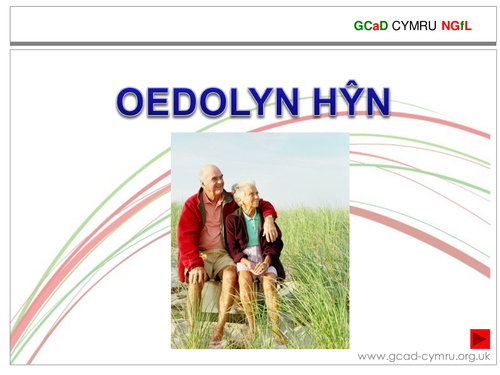 GCaD CYMRU NGfL

OEDOLYN HŶN

www.gcad-cymru.org.uk